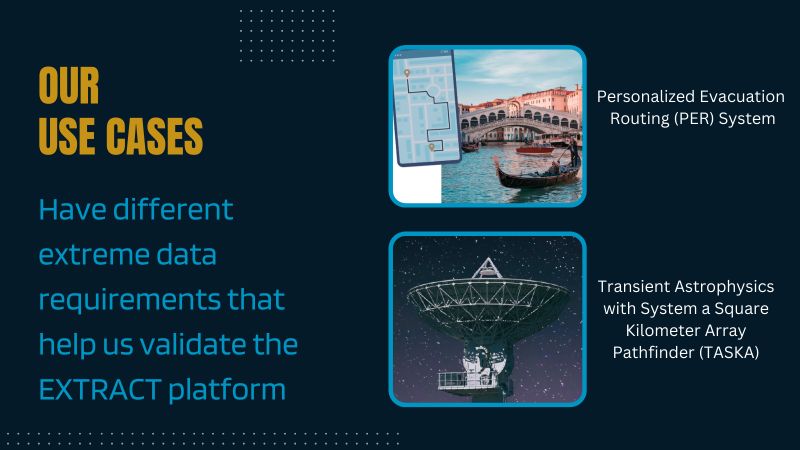 OUR
USE CASES

Have different extreme data requirements that help us validate the EXTRACT platform

Personalized Evacuation Routing (PER) System

Transient Astrophysics with System a Square Kilometer Array Pathfinder (TASKA)